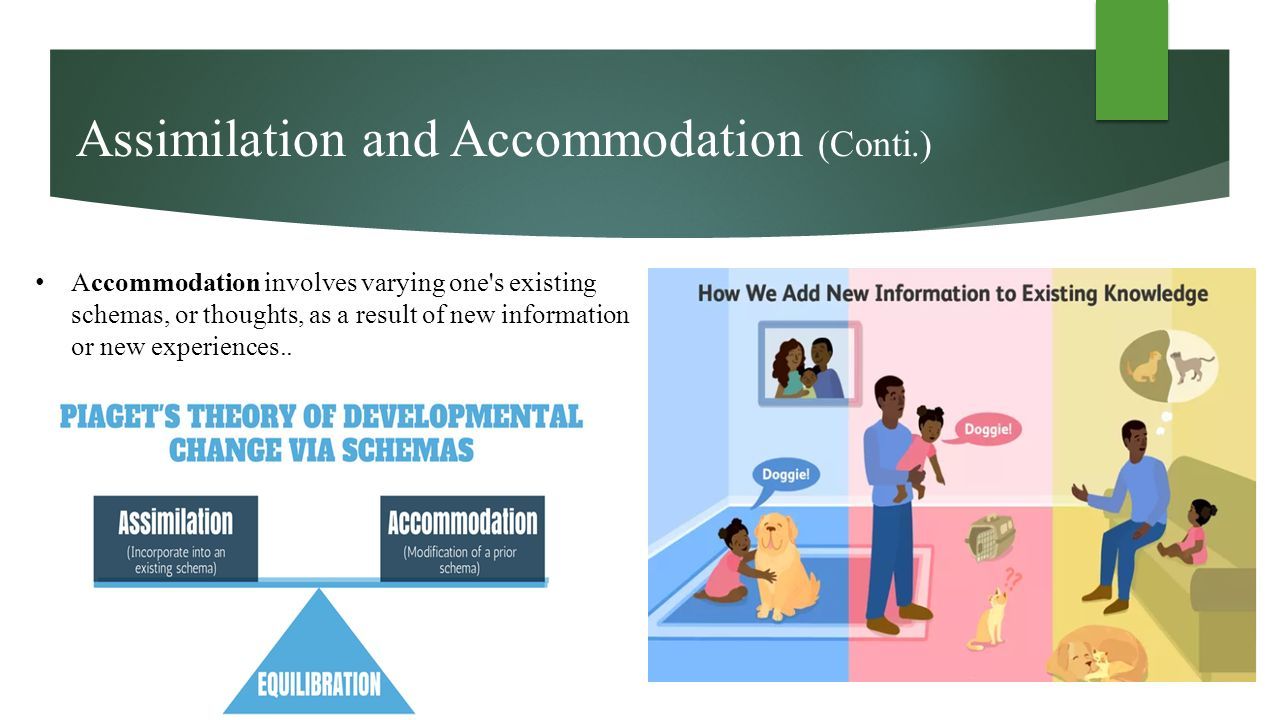 Assimilation and Accommodation (Conti.)

• Accommodation involves varying one's existing schemas, or thoughts, as a result of new information or new experiences..

PIAGET'S THEORY OF DEVELOPMENTAL CHANGE VIA SCHEMAS

Assimilation
(Incorporate into an existing schema)

Accommodation
(Modification of a prior schema)

EQUILIBRATION

How We Add New Information to Existing Knowledge

Doggie!

Doggie!

??